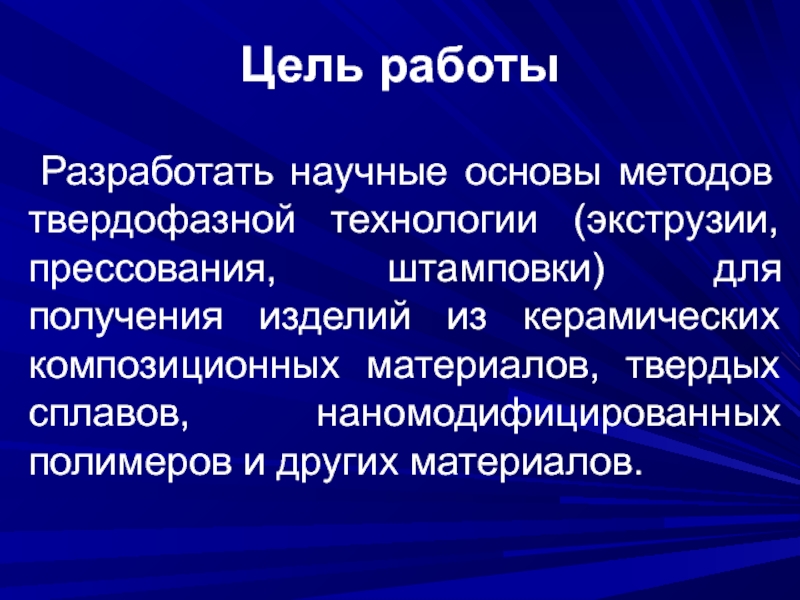 Цель работы

Разработать научные основы методов твердофазной технологии (экструзии, прессования, штамповки) для получения изделий из керамических композиционных материалов, твердых сплавов, наномодифицированных полимеров и других материалов.